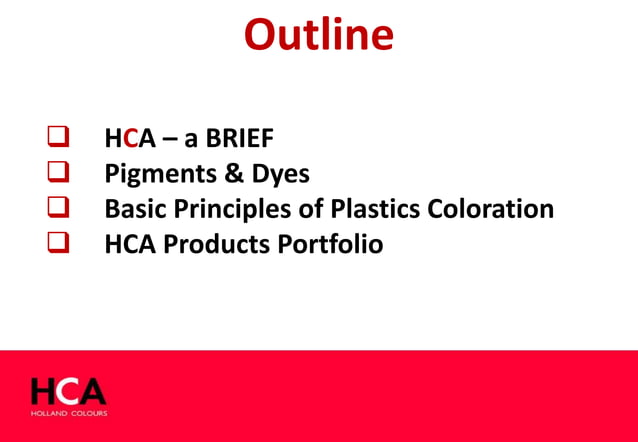 Outline

❑ HCA – a BRIEF
❑ Pigments & Dyes
❑ Basic Principles of Plastics Coloration
❑ HCA Products Portfolio

HCA
HOLLAND COLOURS